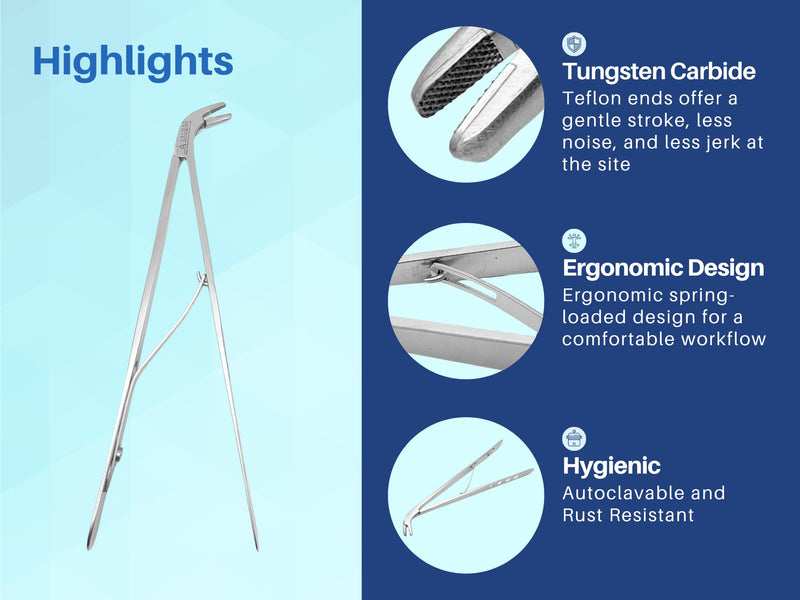 Highlights

Tungsten Carbide
Teflon ends offer a gentle stroke, less noise, and less jerk at the site

Ergonomic Design
Ergonomic spring-loaded design for a comfortable workflow

Hygienic
Autoclavable and Rust Resistant